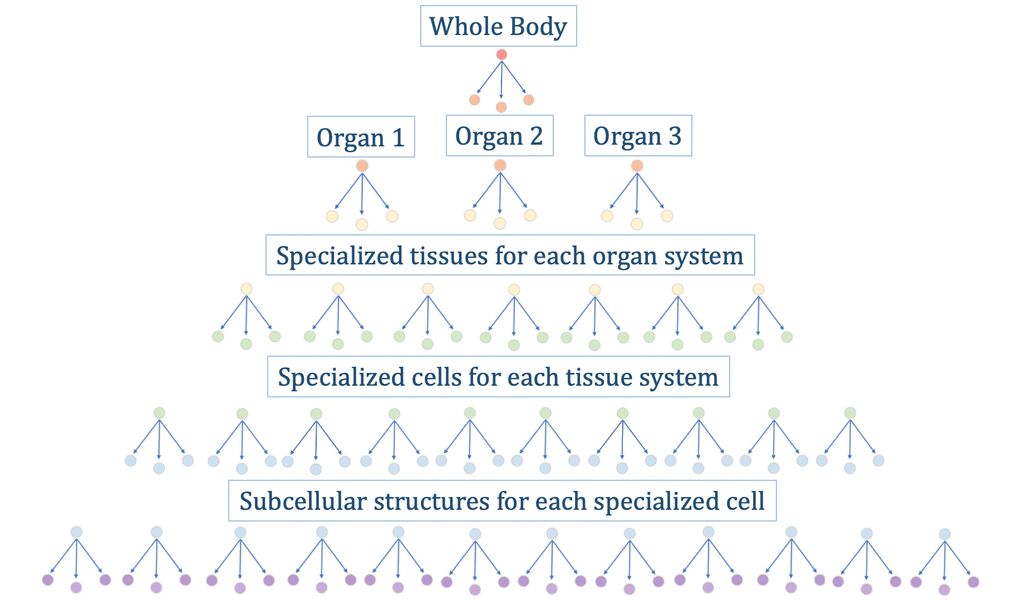 Whole Body

Organ 1

Organ 2

Organ 3

Specialized tissues for each organ system

Specialized cells for each tissue system

Subcellular structures for each specialized cell